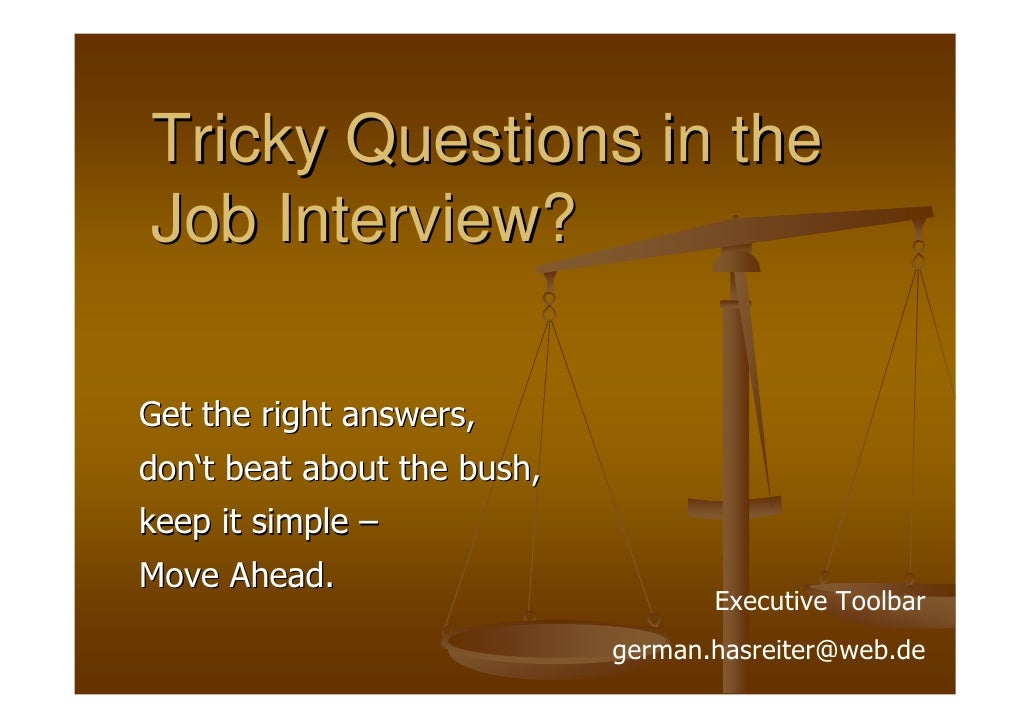 Tricky Questions in the Job Interview?

Get the right answers,
don‘t beat about the bush,
keep it simple –
Move Ahead.

Executive Toolbar
german.hasreiter@web.de